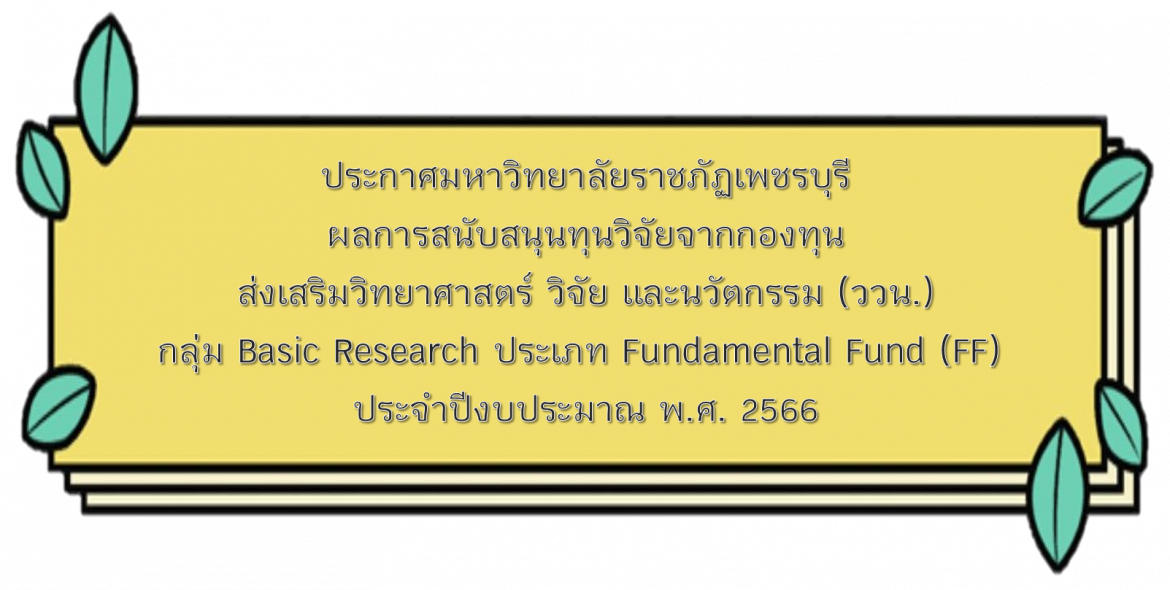 ประกาศมหาวิทยาลัยราชภัฏเพชรบุรี
ผลการสนับสนุนทุนวิจัยจากกองทุน
ส่งเสริมวิทยาศาสตร์ วิจัย และนวัตกรรม (ววน.)
กลุ่ม Basic Research ประเภท Fundamental Fund (FF)
ประจำปีงบประมาณ พ.ศ. 2566